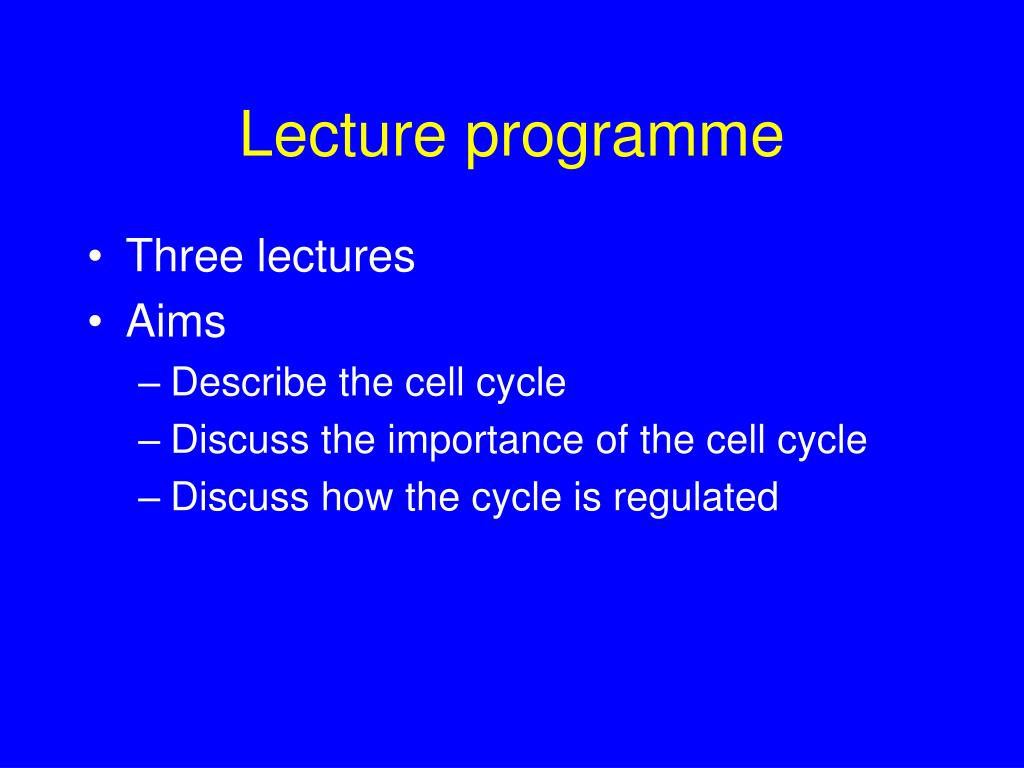 Lecture programme

• Three lectures
• Aims
– Describe the cell cycle
– Discuss the importance of the cell cycle
– Discuss how the cycle is regulated